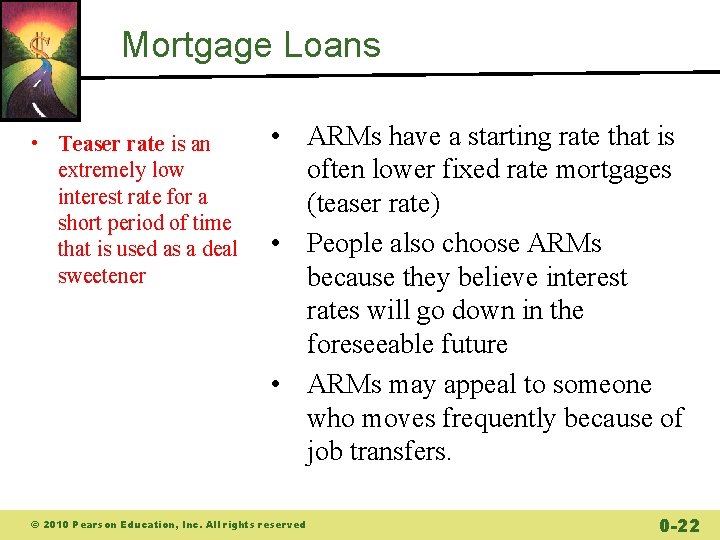 Mortgage Loans

• Teaser rate is an extremely low interest rate for a short period of time that is used as a deal sweetener

• ARMs have a starting rate that is often lower fixed rate mortgages (teaser rate)
• People also choose ARMs because they believe interest rates will go down in the foreseeable future
• ARMs may appeal to someone who moves frequently because of job transfers.

© 2010 Pearson Education, Inc. All rights reserved

0-22